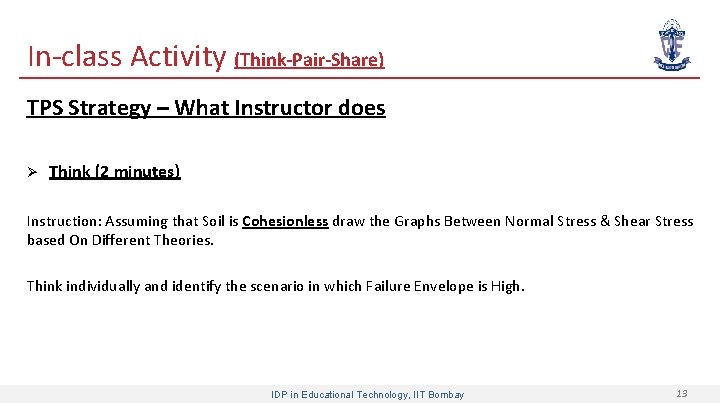 In-class Activity (Think-Pair-Share)

TPS Strategy – What Instructor does

➢ Think (2 minutes)

Instruction: Assuming that Soil is Cohesionless draw the Graphs Between Normal Stress & Shear Stress based On Different Theories.

Think individually and identify the scenario in which Failure Envelope is High.

IDP in Educational Technology, IIT Bombay

13